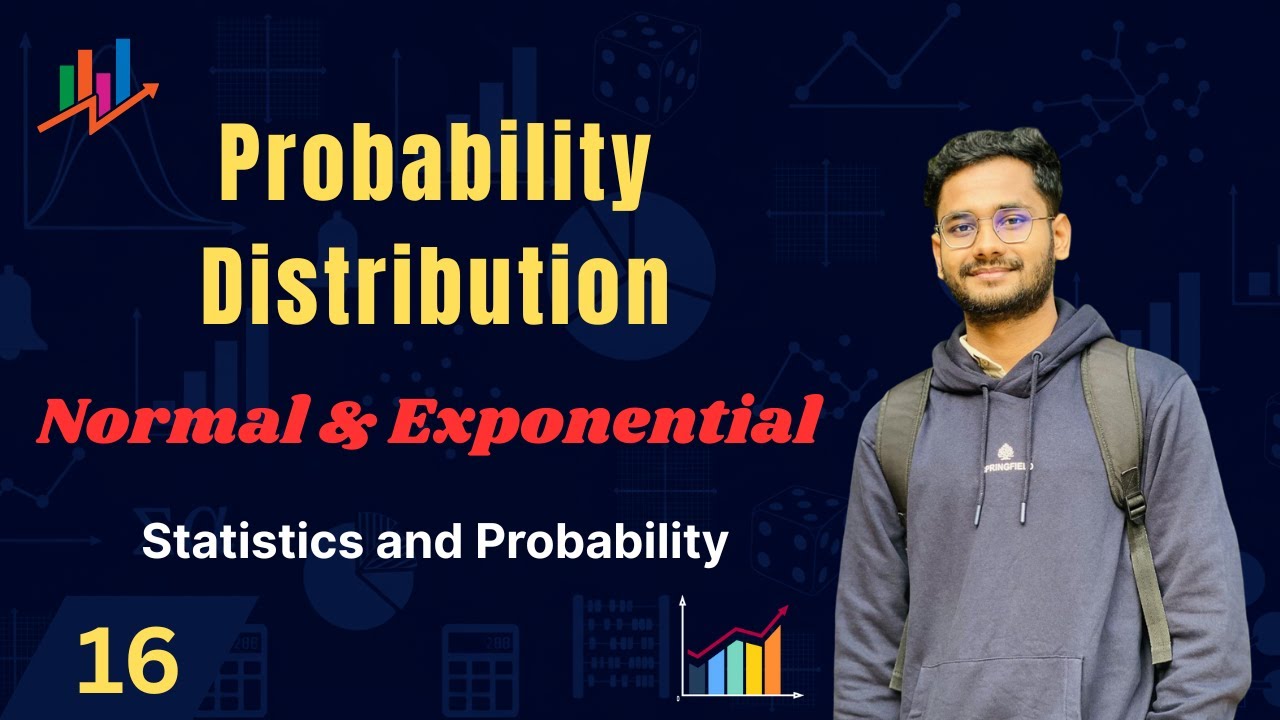 Probability Distribution

Normal & Exponential

Statistics and Probability

16

SPRINGFIELD